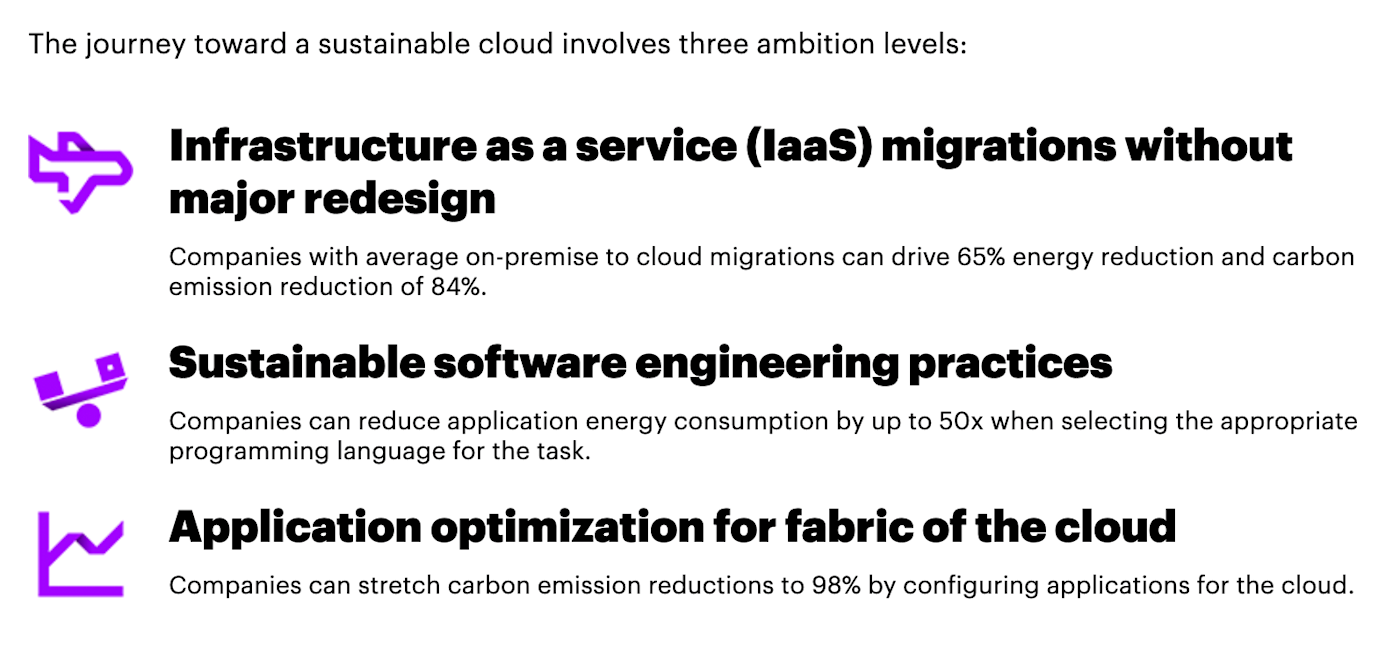 The journey toward a sustainable cloud involves three ambition levels:

Infrastructure as a service (IaaS) migrations without major redesign

Companies with average on-premise to cloud migrations can drive 65% energy reduction and carbon emission reduction of 84%.

Sustainable software engineering practices

Companies can reduce application energy consumption by up to 50x when selecting the appropriate programming language for the task.

Application optimization for fabric of the cloud

Companies can stretch carbon emission reductions to 98% by configuring applications for the cloud.